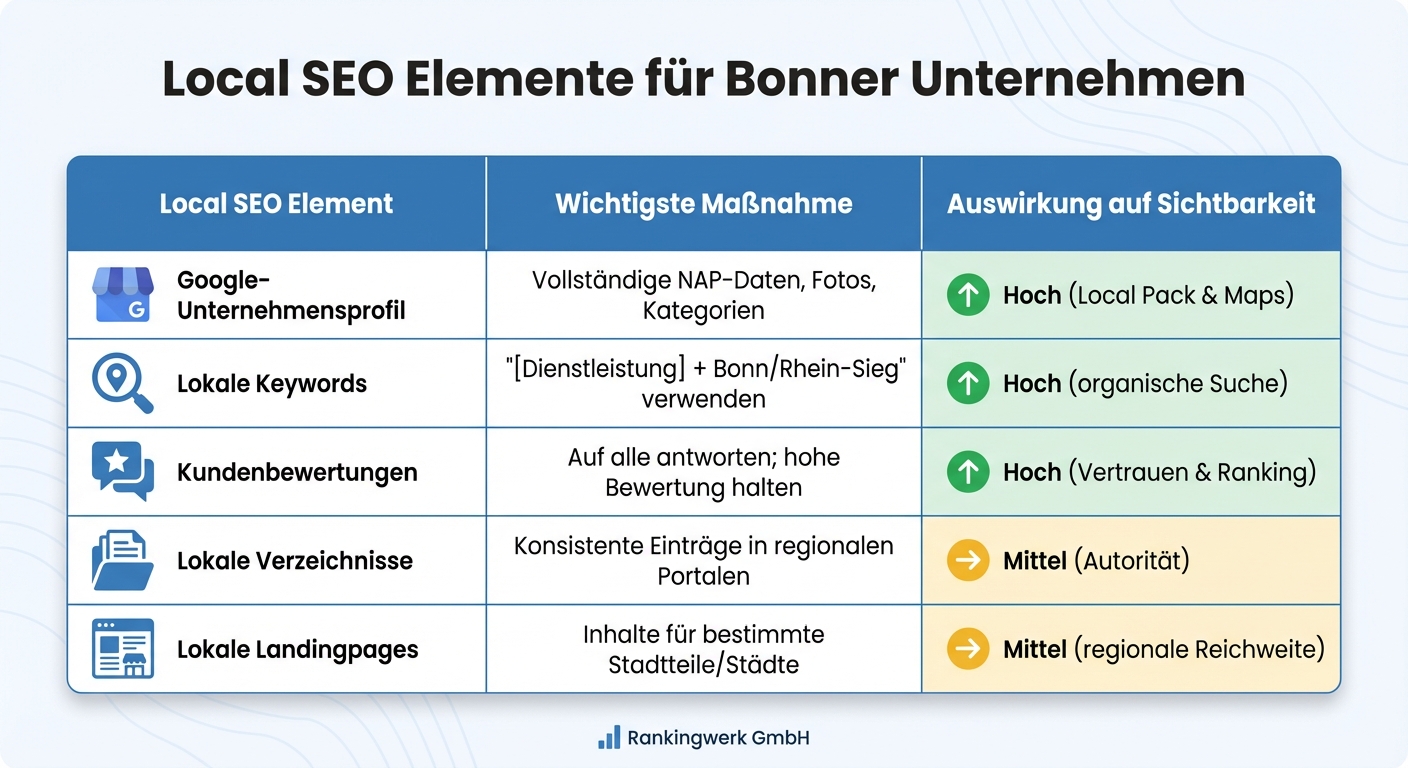 Local SEO Elemente für Bonner Unternehmen

| Local SEO Element | Wichtigste Maßnahme | Auswirkung auf Sichtbarkeit |
|---|---|---|
| Google-Unternehmensprofil | Vollständige NAP-Daten, Fotos, Kategorien | Hoch (Local Pack & Maps) |
| Lokale Keywords | "[Dienstleistung] + Bonn/Rhein-Sieg" verwenden | Hoch (organische Suche) |
| Kundenbewertungen | Auf alle antworten; hohe Bewertung halten | Hoch (Vertrauen & Ranking) |
| Lokale Verzeichnisse | Konsistente Einträge in regionalen Portalen | Mittel (Autorität) |
| Lokale Landingpages | Inhalte für bestimmte Stadtteile/Städte | Mittel (regionale Reichweite) |

Rankingwerk GmbH